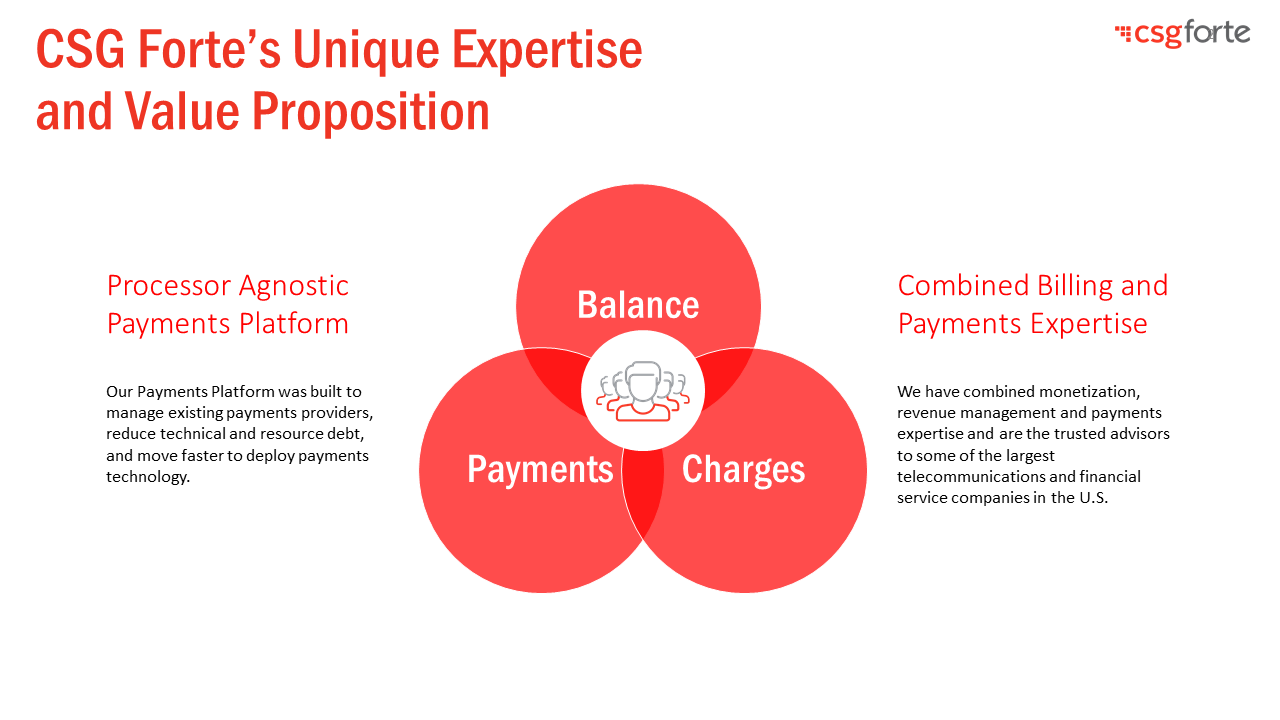 CSG Forte's Unique Expertise and Value Proposition

csgforte

Processor Agnostic Payments Platform

Our Payments Platform was built to manage existing payments providers, reduce technical and resource debt, and move faster to deploy payments technology.

Balance

Payments

Charges

Combined Billing and Payments Expertise

We have combined monetization, revenue management and payments expertise and are the trusted advisors to some of the largest telecommunications and financial service companies in the U.S.